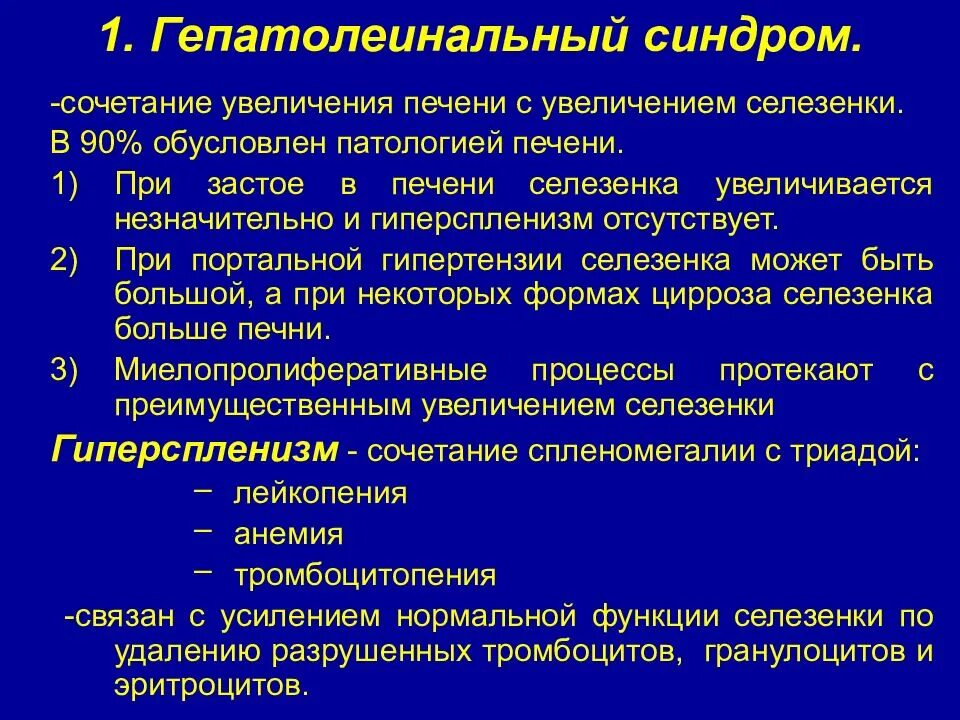 1. Гепатолеинальный синдром.

-сочетание увеличения печени с увеличением селезенки.

В 90% обусловлен патологией печени.

1) При застое в печени селезенка увеличивается незначительно и гиперспленизм отсутствует.

2) При портальной гипертензии селезенка может быть большой, а при некоторых формах цирроза селезенка больше печни.

3) Миелопролиферативные процессы протекают с преимущественным увеличением селезенки

Гиперспленизм - сочетание спленомегалии с триадой:

– лейкопения

– анемия

– тромбоцитопения

-связан с усилением нормальной функции селезенки по удалению разрушенных тромбоцитов, гранулоцитов и эритроцитов.